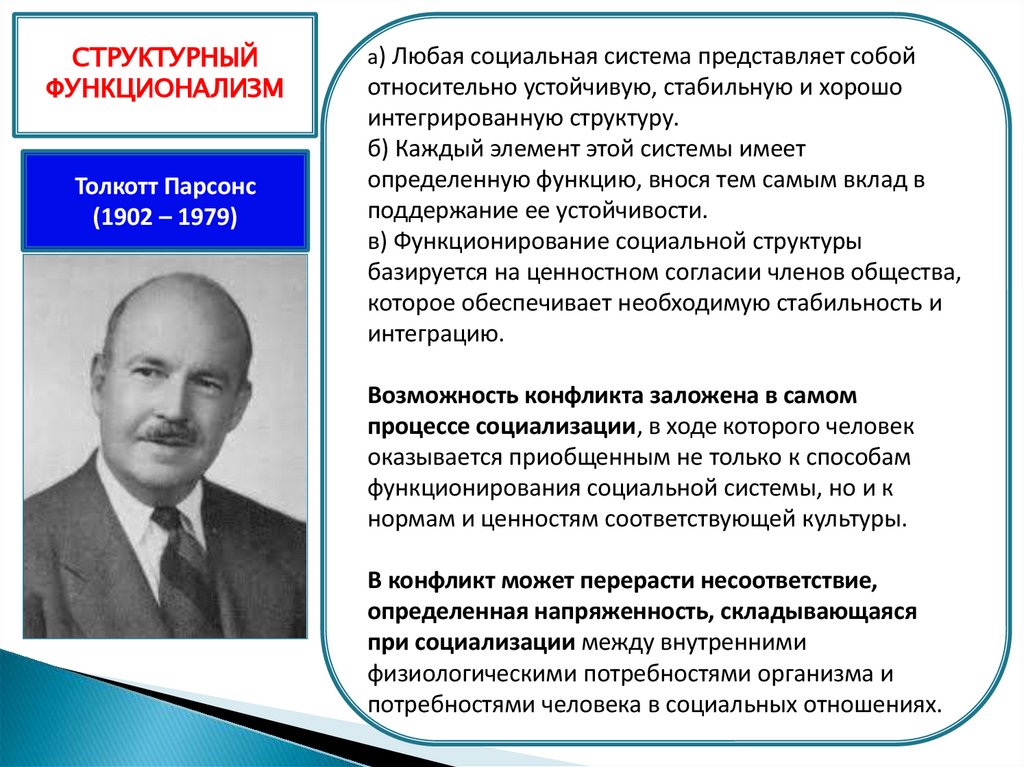 СТРУКТУРНЫЙ ФУНКЦИОНАЛИЗМ

Толкотт Парсонс (1902 – 1979)

а) Любая социальная система представляет собой относительно устойчивую, стабильную и хорошо интегрированную структуру.
б) Каждый элемент этой системы имеет определенную функцию, внося тем самым вклад в поддержание ее устойчивости.
в) Функционирование социальной структуры базируется на ценностном согласии членов общества, которое обеспечивает необходимую стабильность и интеграцию.

Возможность конфликта заложена в самом процессе социализации, в ходе которого человек оказывается приобщенным не только к способам функционирования социальной системы, но и к нормам и ценностям соответствующей культуры.

В конфликт может перерасти несоответствие, определенная напряженность, складывающаяся при социализации между внутренними физиологическими потребностями организма и потребностями человека в социальных отношениях.